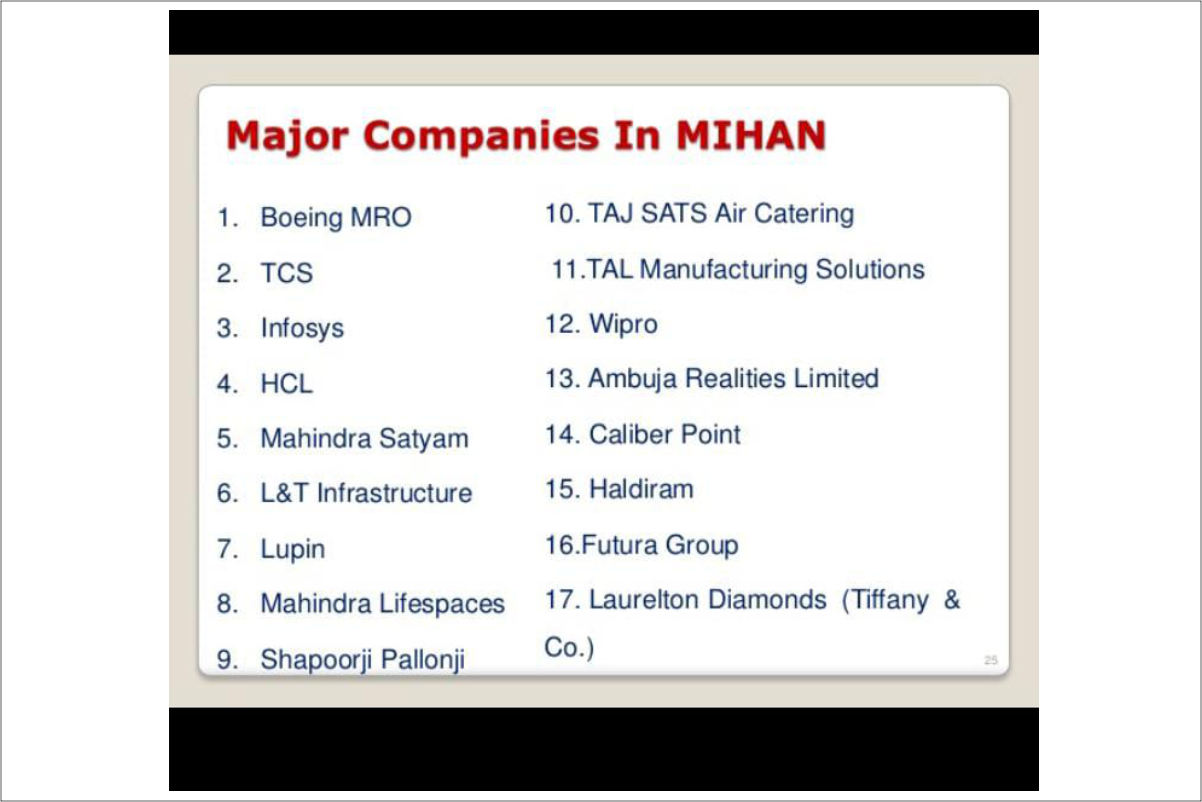 Major Companies In MIHAN

1. Boeing MRO
2. TCS
3. Infosys
4. HCL
5. Mahindra Satyam
6. L&T Infrastructure
7. Lupin
8. Mahindra Lifespaces
9. Shapoorji Pallonji

10. TAJ SATS Air Catering
11.TAL Manufacturing Solutions
12. Wipro
13. Ambuja Realities Limited
14. Caliber Point
15. Haldiram
16.Futura Group
17. Laurelton Diamonds (Tiffany & Co.)

25